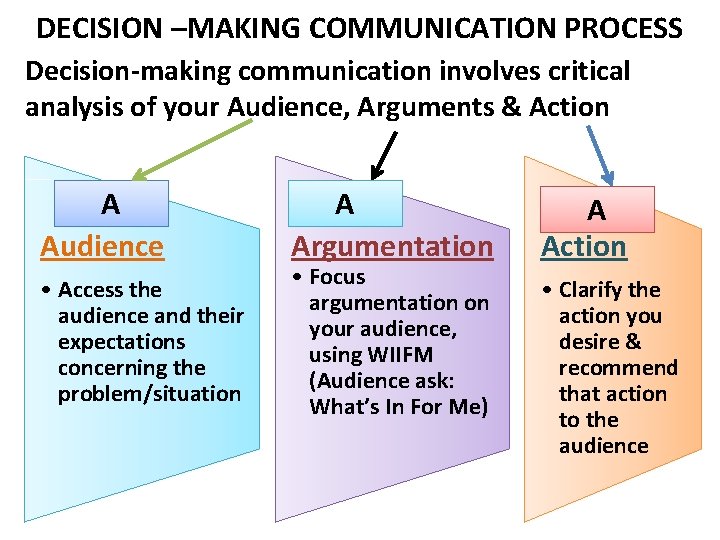 DECISION –MAKING COMMUNICATION PROCESS

Decision-making communication involves critical analysis of your Audience, Arguments & Action

A

Audience

• Access the audience and their expectations concerning the problem/situation

A

Argumentation

• Focus argumentation on your audience, using WIIFM (Audience ask: What's In For Me)

A

Action

• Clarify the action you desire & recommend that action to the audience